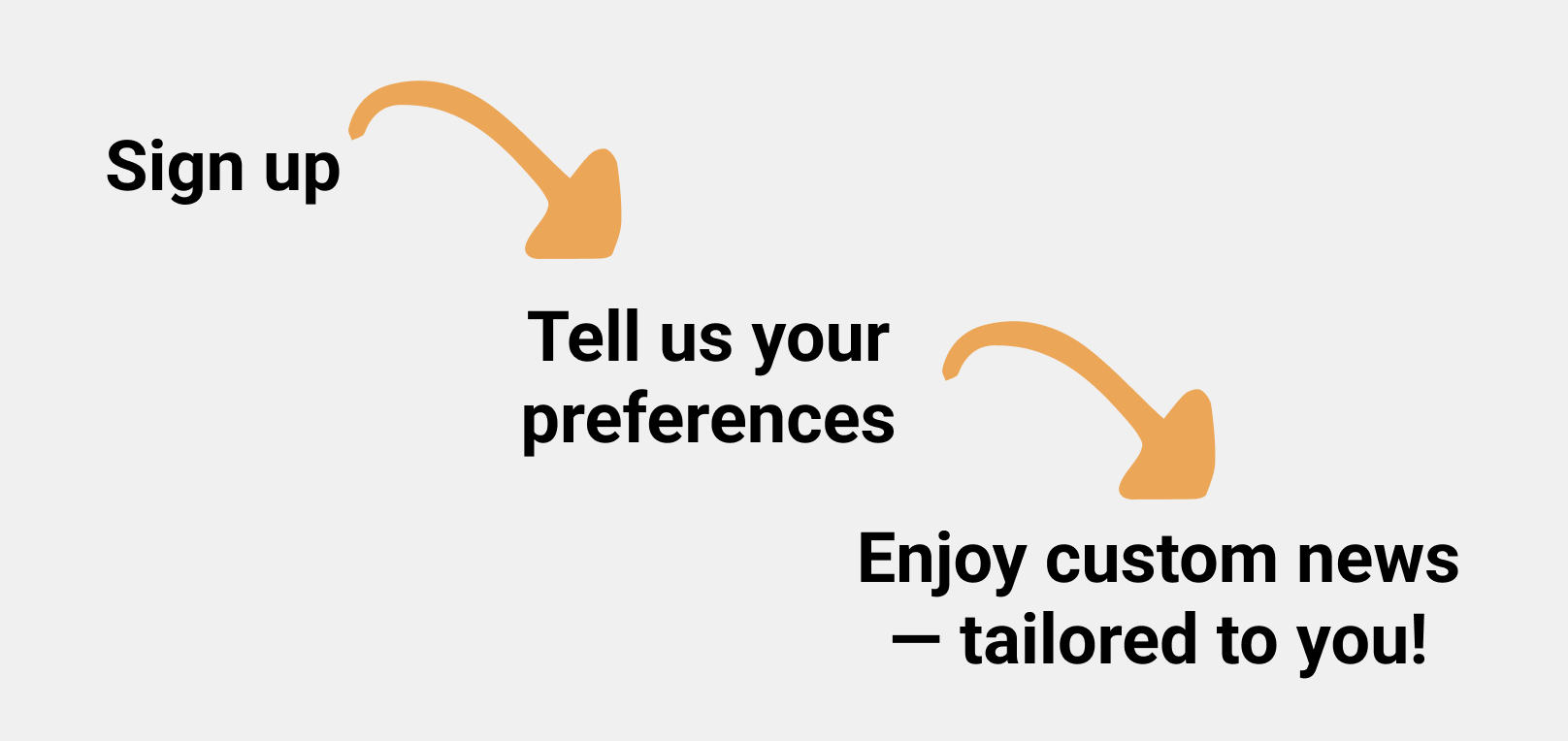 Sign up

Tell us your preferences

Enjoy custom news — tailored to you!